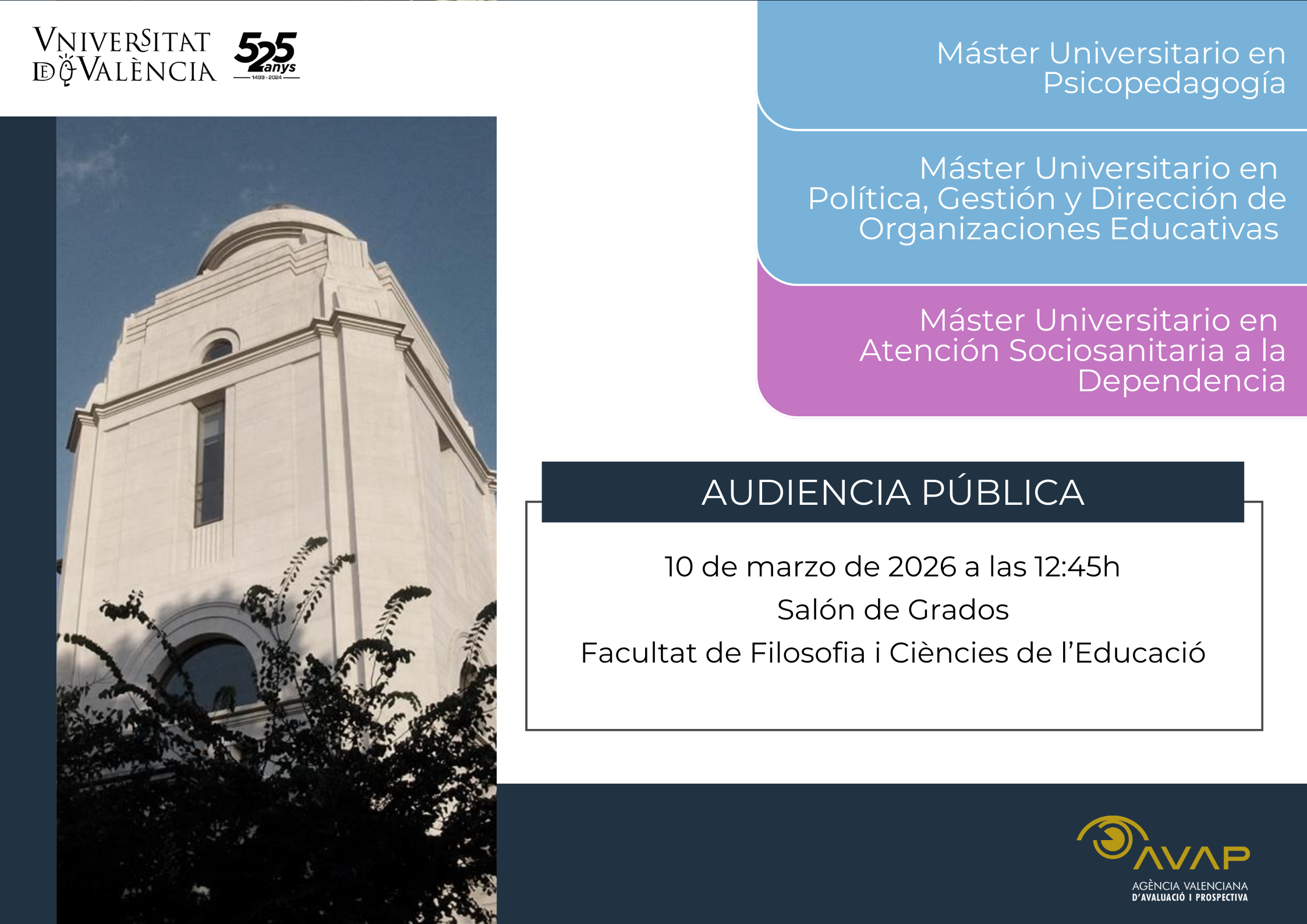 VNIVERSITAT DE VALÈNCIA

525 anys
1499 · 2024

Máster Universitario en Psicopedagogía

Máster Universitario en Política, Gestión y Dirección de Organizaciones Educativas

Máster Universitario en Atención Sociosanitaria a la Dependencia

AUDIENCIA PÚBLICA

10 de marzo de 2026 a las 12:45h

Salón de Grados

Facultat de Filosofia i Ciències de l'Educació

AVAP
AGÈNCIA VALENCIANA D'AVALUACIÓ I PROSPECTIVA